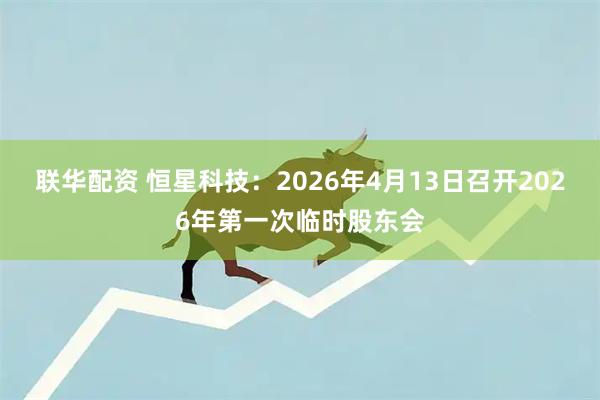 联华配资 恒星科技：2026年4月13日召开2026年第一次临时股东会